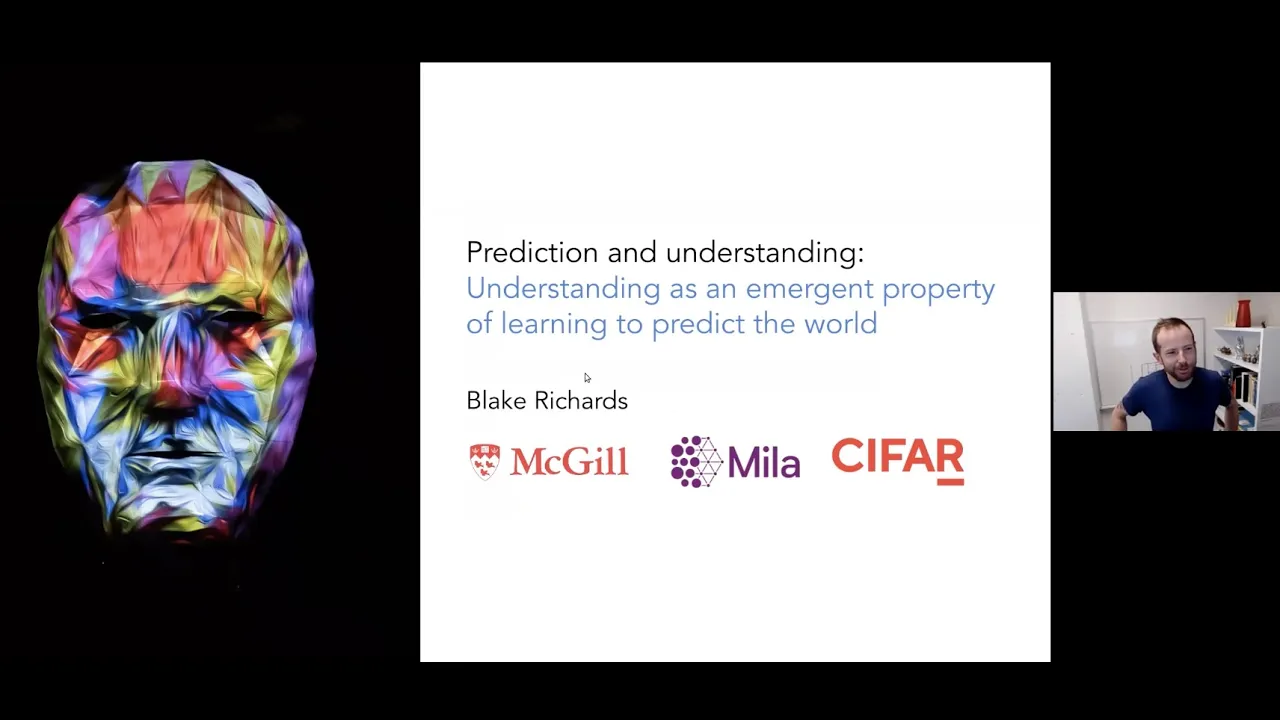 Prediction and understanding:
Understanding as an emergent property of learning to predict the world

Blake Richards

McGill Mila CIFAR